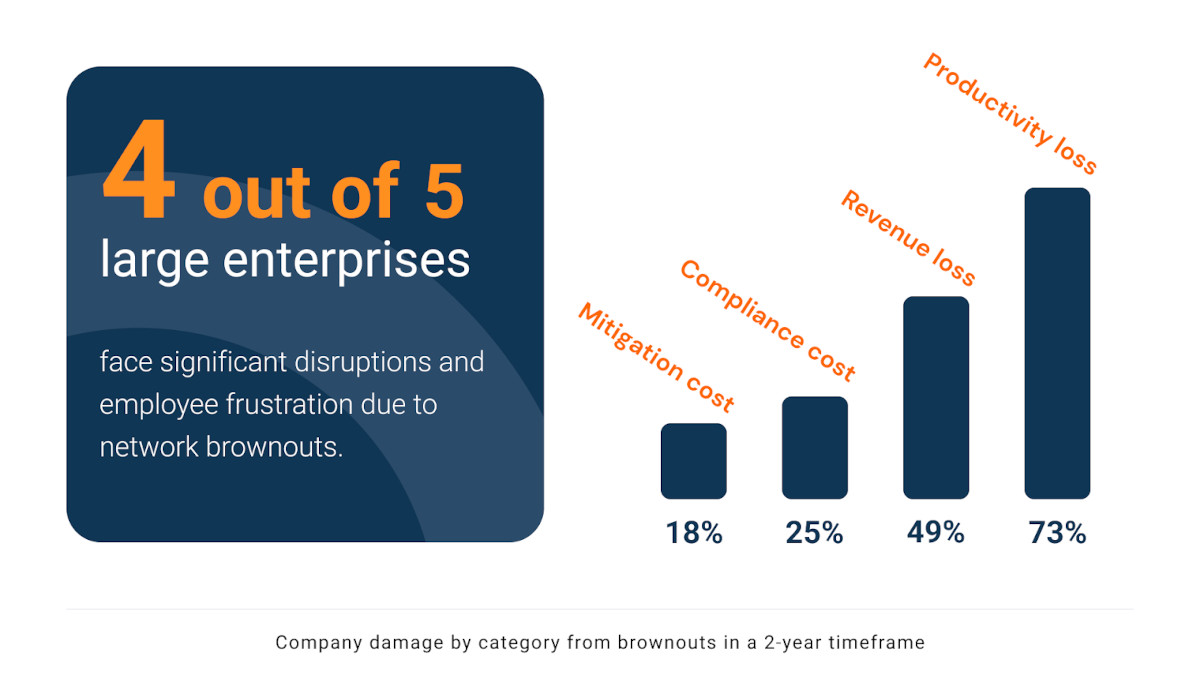 4 out of 5
large enterprises

face significant disruptions and employee frustration due to network brownouts.

Mitigation cost
Compliance cost
Revenue loss
Productivity loss

18%
25%
49%
73%

Company damage by category from brownouts in a 2-year timeframe